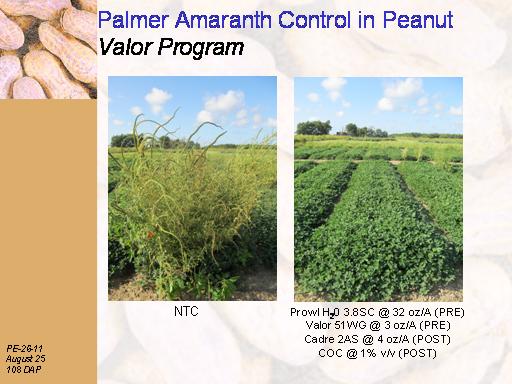 Palmer Amaranth Control in Peanut
Valor Program

NTC

Prowl $H_20$ 3.8SC @ 32 oz/A (PRE)
Valor 51WG @ 3 oz/A (PRE)
Cadre 2AS @ 4 oz/A (POST)
COC @ 1% v/v (POST)

PE-26-11
August 25
108 DAP